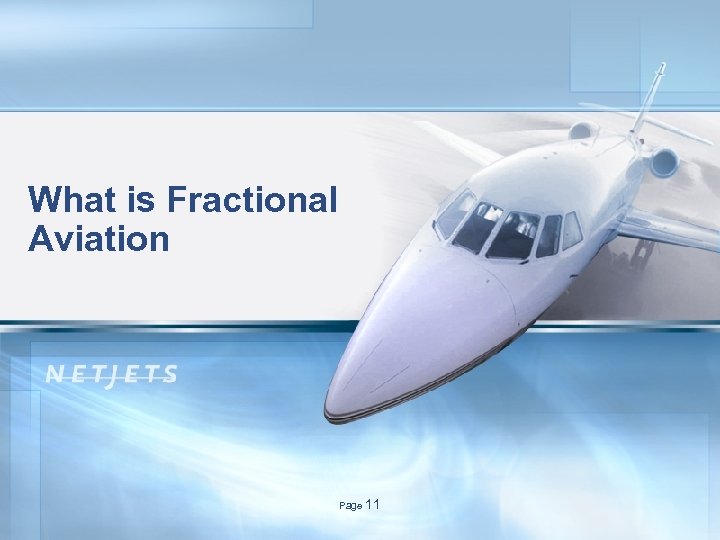 What is Fractional Aviation

NETJETS

Page 11